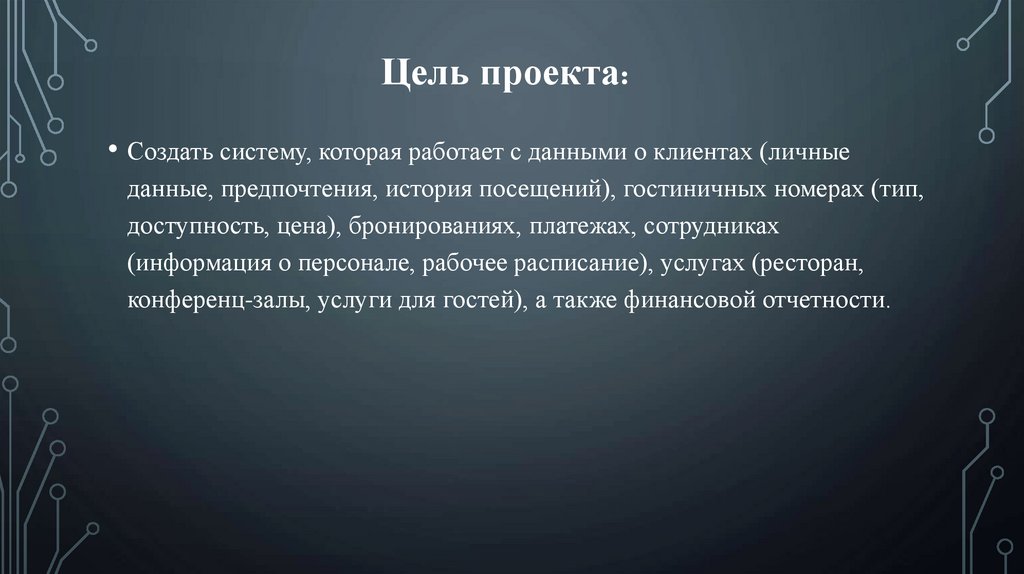 Цель проекта:

• Создать систему, которая работает с данными о клиентах (личные данные, предпочтения, история посещений), гостиничных номерах (тип, доступность, цена), бронированиях, платежах, сотрудниках (информация о персонале, рабочее расписание), услугах (ресторан, конференц-залы, услуги для гостей), а также финансовой отчетности.